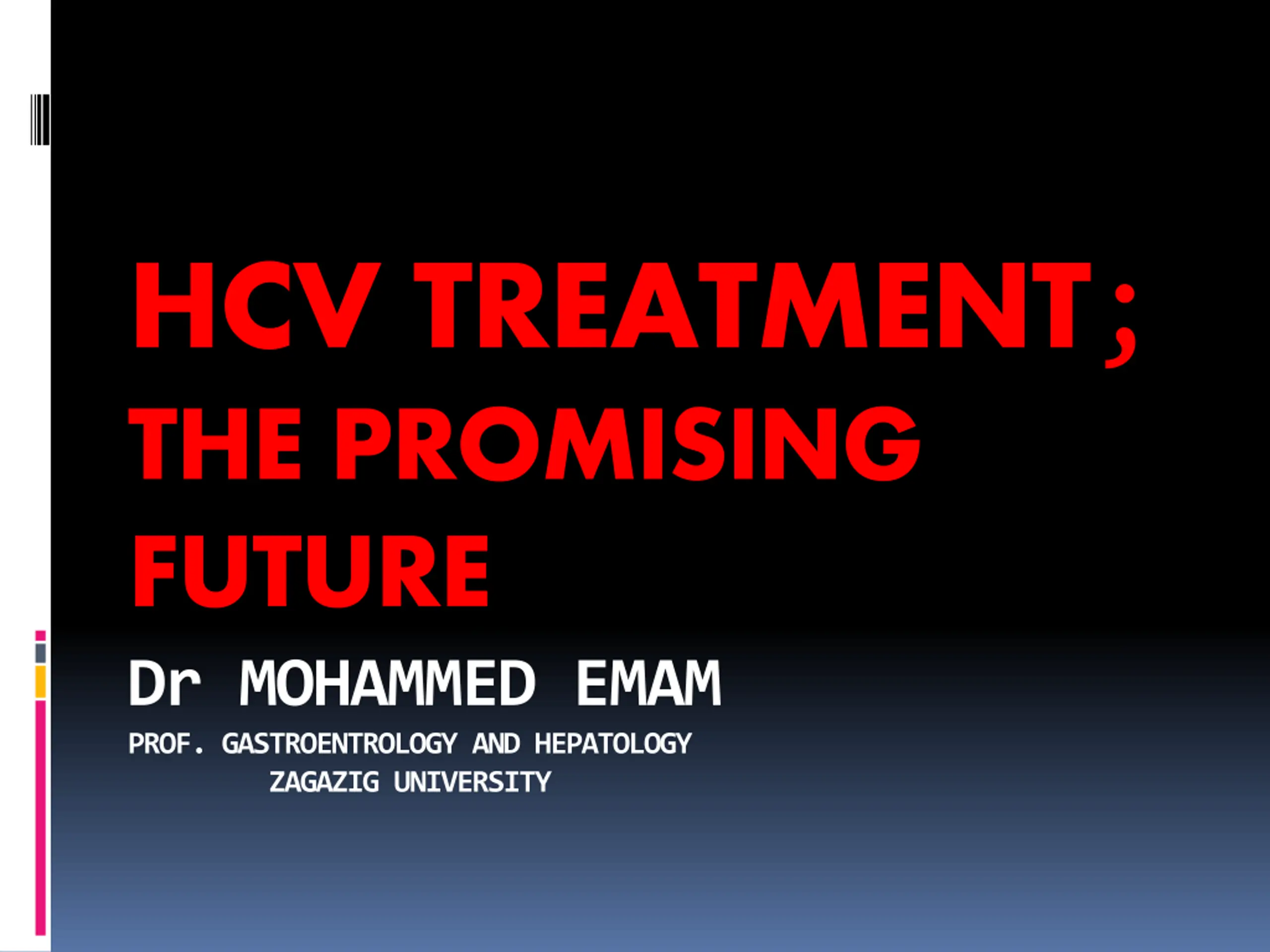 HCV TREATMENT;
THE PROMISING FUTURE

Dr MOHAMMED EMAM

PROF. GASTROENTROLOGY AND HEPATOLOGY
ZAGAZIG UNIVERSITY